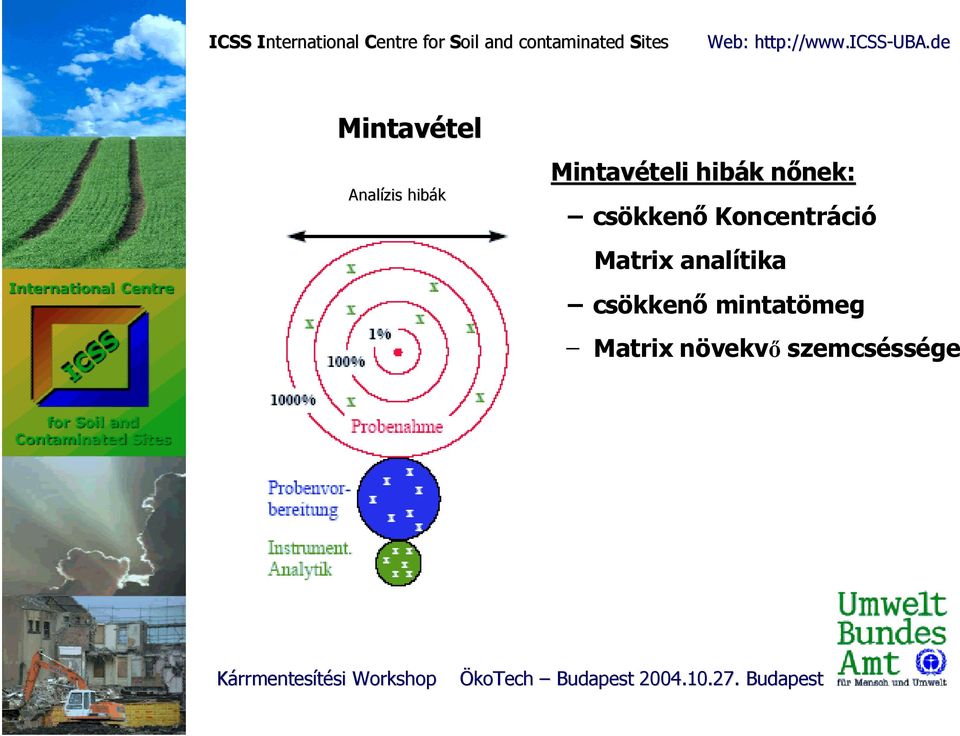 ICSS International Centre for Soil and contaminated Sites Web: http://www.ICSS-UBA.de

International Centre

ICSS

for Soil and Contaminated Sites

Mintavétel

Analízis hibák

1%

100%

1000%

Probenahme

Probenvorbereitung

Instrument. Analytik

Mintavételi hibák nőnek:

– csökkenő Koncentráció
Matrix analítika

– csökkenő mintatömeg

– Matrix növekvő szemcséssége

Kármentesítési Workshop ÖkoTech – Budapest 2004.10.27. Budapest

Umwelt Bundes Amt
für Mensch und Umwelt